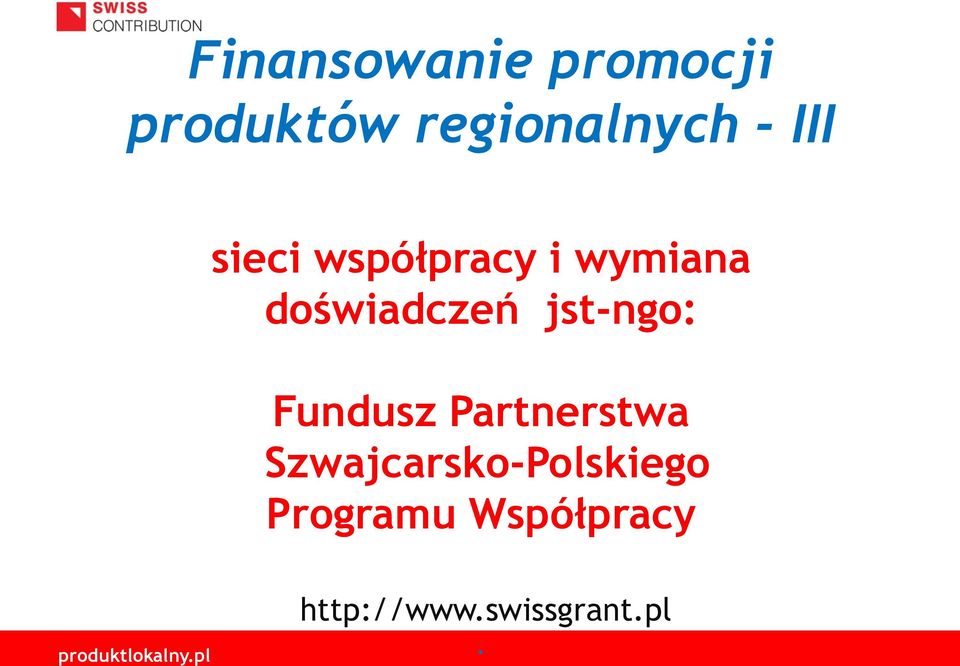 SWISS
CONTRIBUTION

Finansowanie promocji produktów regionalnych - III

sieci współpracy i wymiana doświadczeń jst-ngo:

Fundusz Partnerstwa Szwajcarsko-Polskiego Programu Współpracy

http://www.swissgrant.pl

produktlokalny.pl